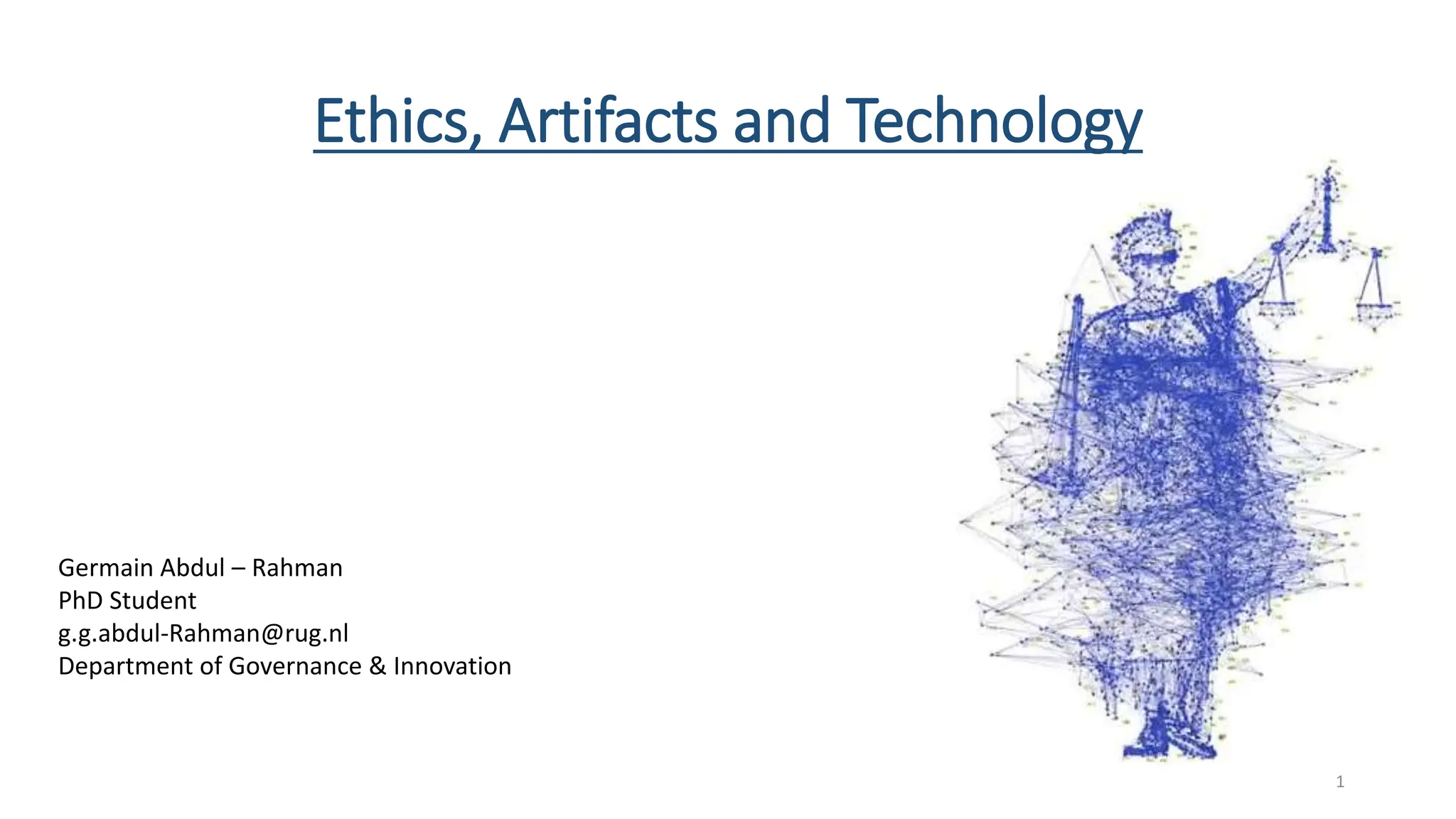 Ethics, Artifacts and Technology

Germain Abdul – Rahman
PhD Student
g.g.abdul-Rahman@rug.nl
Department of Governance & Innovation

1